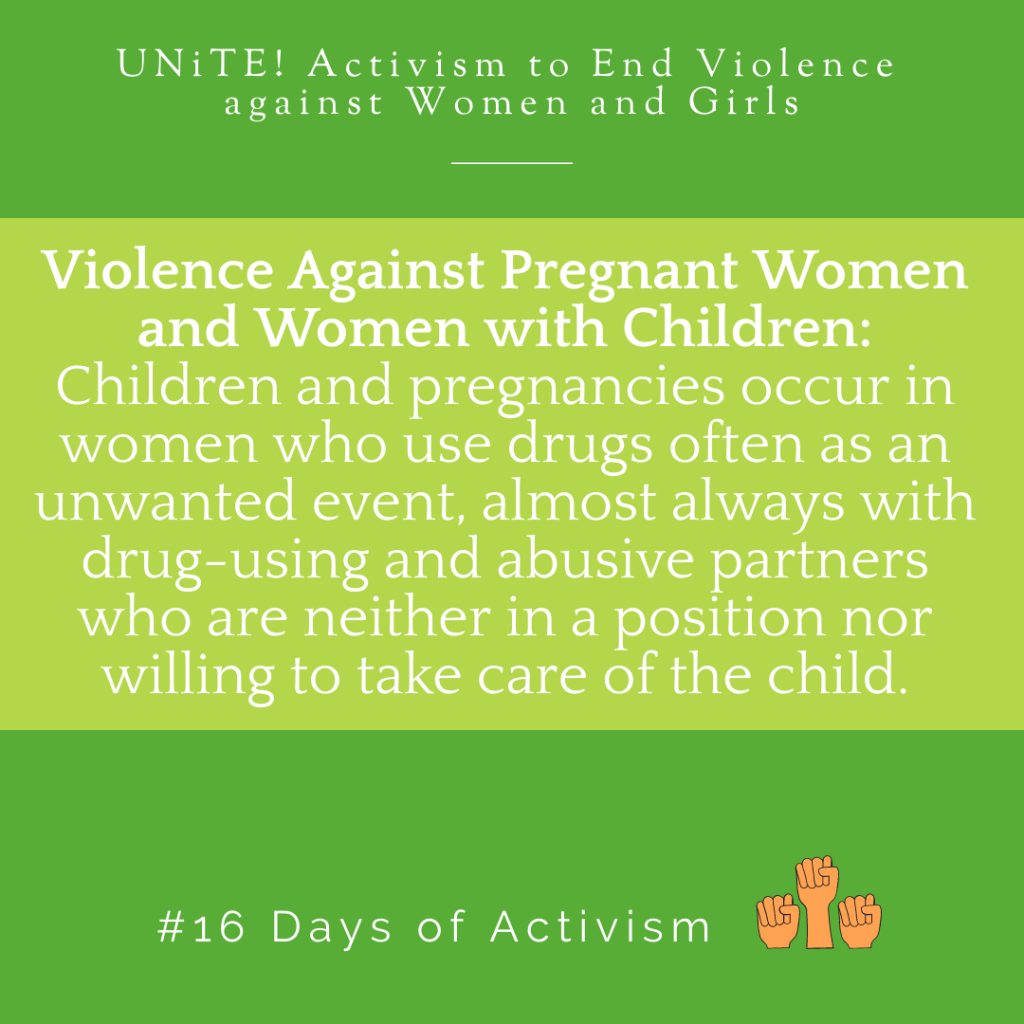 UNiTE! Activism to End Violence against Women and Girls

Violence Against Pregnant Women and Women with Children: Children and pregnancies occur in women who use drugs often as an unwanted event, almost always with drug-using and abusive partners who are neither in a position nor willing to take care of the child.

#16 Days of Activism